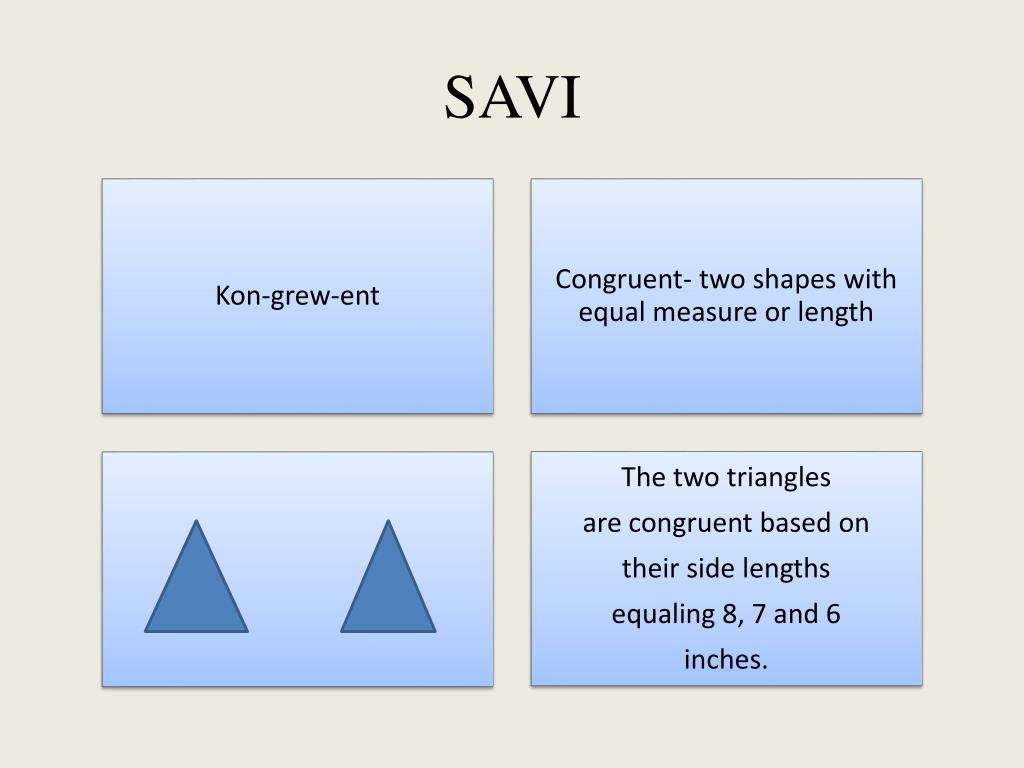 SAVI

Kon-grew-ent

Congruent- two shapes with equal measure or length

The two triangles are congruent based on their side lengths equaling 8, 7 and 6 inches.